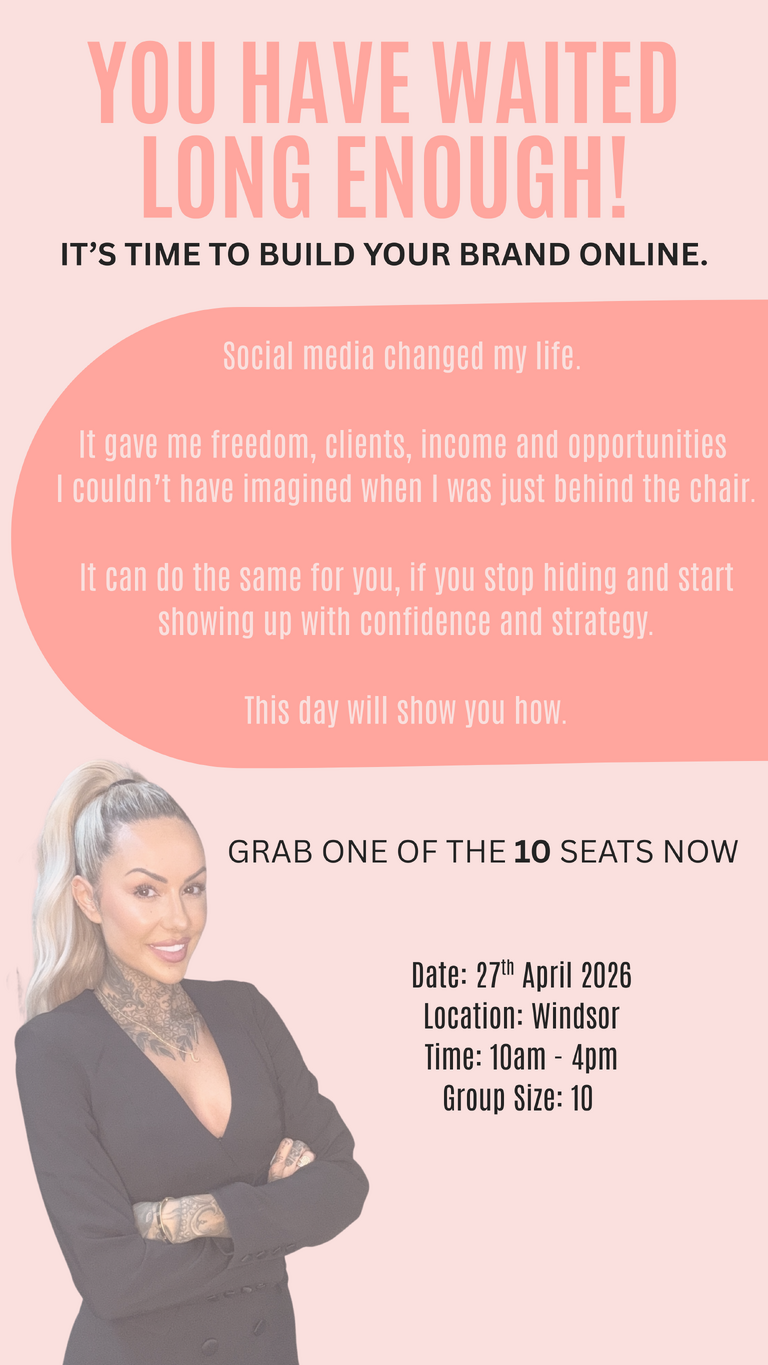 YOU HAVE WAITED LONG ENOUGH!

IT'S TIME TO BUILD YOUR BRAND ONLINE.

Social media changed my life.

It gave me freedom, clients, income and opportunities I couldn't have imagined when I was just behind the chair.

It can do the same for you, if you stop hiding and start showing up with confidence and strategy.

This day will show you how.

GRAB ONE OF THE 10 SEATS NOW

Date: 27$^{th}$ April 2026
Location: Windsor
Time: 10am - 4pm
Group Size: 10